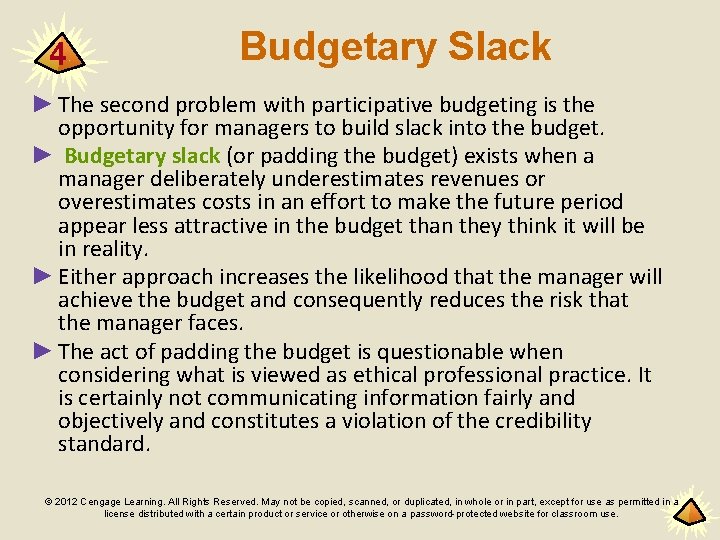 4

Budgetary Slack

► The second problem with participative budgeting is the opportunity for managers to build slack into the budget.

► Budgetary slack (or padding the budget) exists when a manager deliberately underestimates revenues or overestimates costs in an effort to make the future period appear less attractive in the budget than they think it will be in reality.

► Either approach increases the likelihood that the manager will achieve the budget and consequently reduces the risk that the manager faces.

► The act of padding the budget is questionable when considering what is viewed as ethical professional practice. It is certainly not communicating information fairly and objectively and constitutes a violation of the credibility standard.

© 2012 Cengage Learning. All Rights Reserved. May not be copied, scanned, or duplicated, in whole or in part, except for use as permitted in a license distributed with a certain product or service or otherwise on a password-protected website for classroom use.